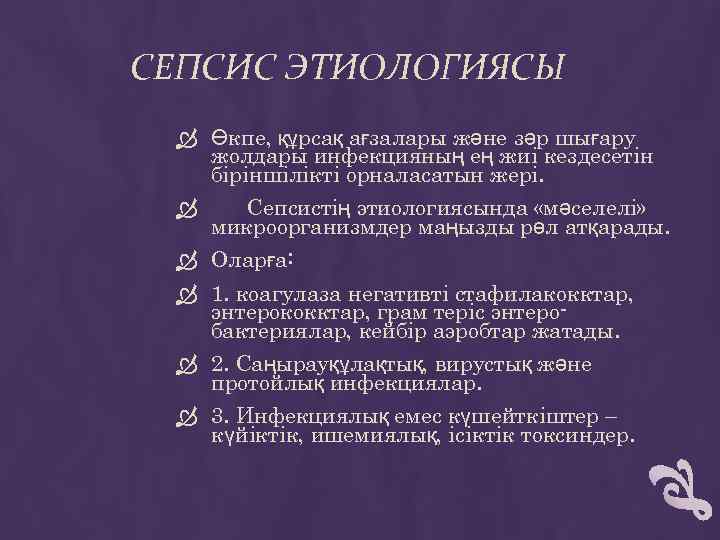 СЕПСИС ЭТИОЛОГИЯСЫ

Өкпе, құрсақ ағзалары және зәр шығару жолдары инфекцияның ең жиі кездесетін біріншілікті орналасатын жері.

Сепсистің этиологиясында «мәселелі» микроорганизмдер маңызды рөл атқарады.

Оларға:

1. коагулаза негативті стафилакокктар, энтерококктар, грам теріс энтеробактериялар, кейбір аэробтар жатады.

2. Саңырауқұлақтық, вирустық және протойлық инфекциялар.

3. Инфекциялық емес күшейткіштер – күйіктік, ишемиялық, ісіктік токсиндер.